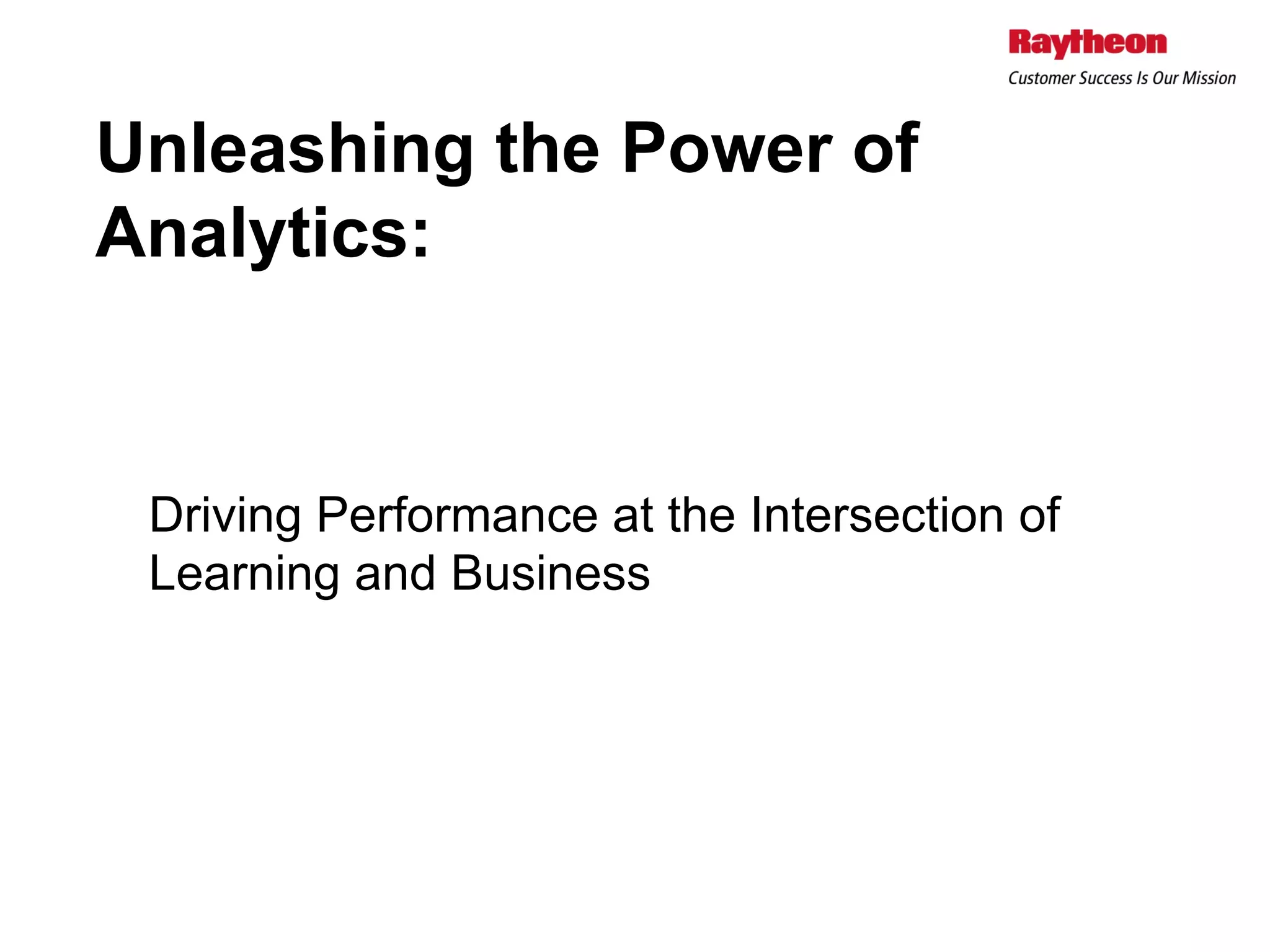 Raytheon
Customer Success Is Our Mission

Unleashing the Power of Analytics:

Driving Performance at the Intersection of Learning and Business